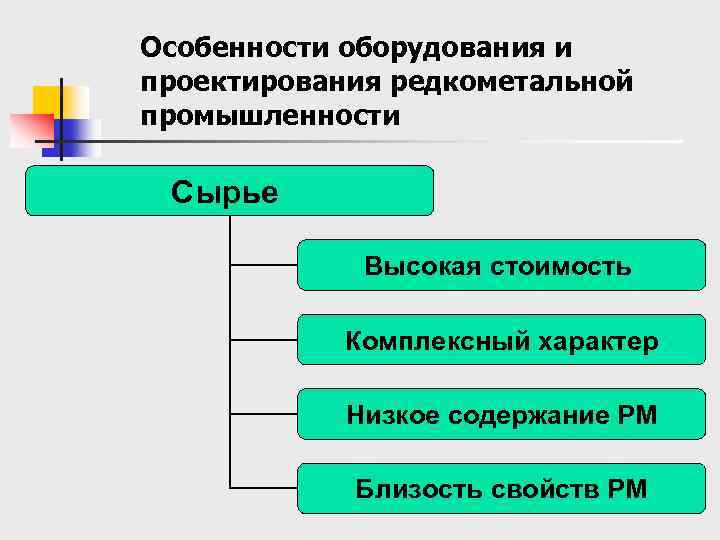 Особенности оборудования и проектирования редкометальной промышленности

Сырье

Высокая стоимость

Комплексный характер

Низкое содержание РМ

Близость свойств РМ